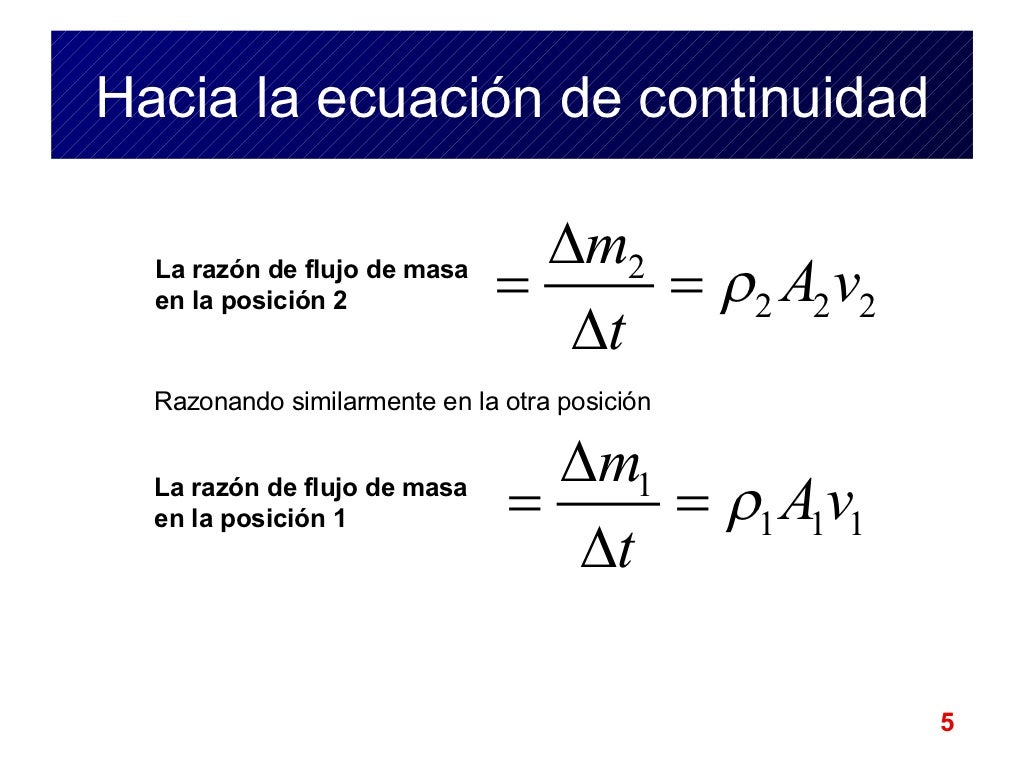 Hacia la ecuación de continuidad

La razón de flujo de masa en la posición 2 $= \frac{\Delta m_2}{\Delta t} = \rho_2 A_2 v_2$

Razonando similarmente en la otra posición

La razón de flujo de masa en la posición 1 $= \frac{\Delta m_1}{\Delta t} = \rho_1 A_1 v_1$

5